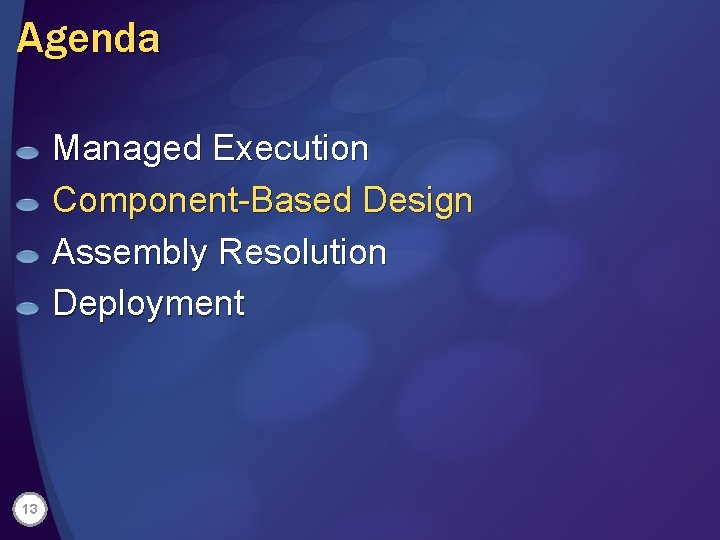 Agenda

Managed Execution
Component-Based Design
Assembly Resolution
Deployment

13